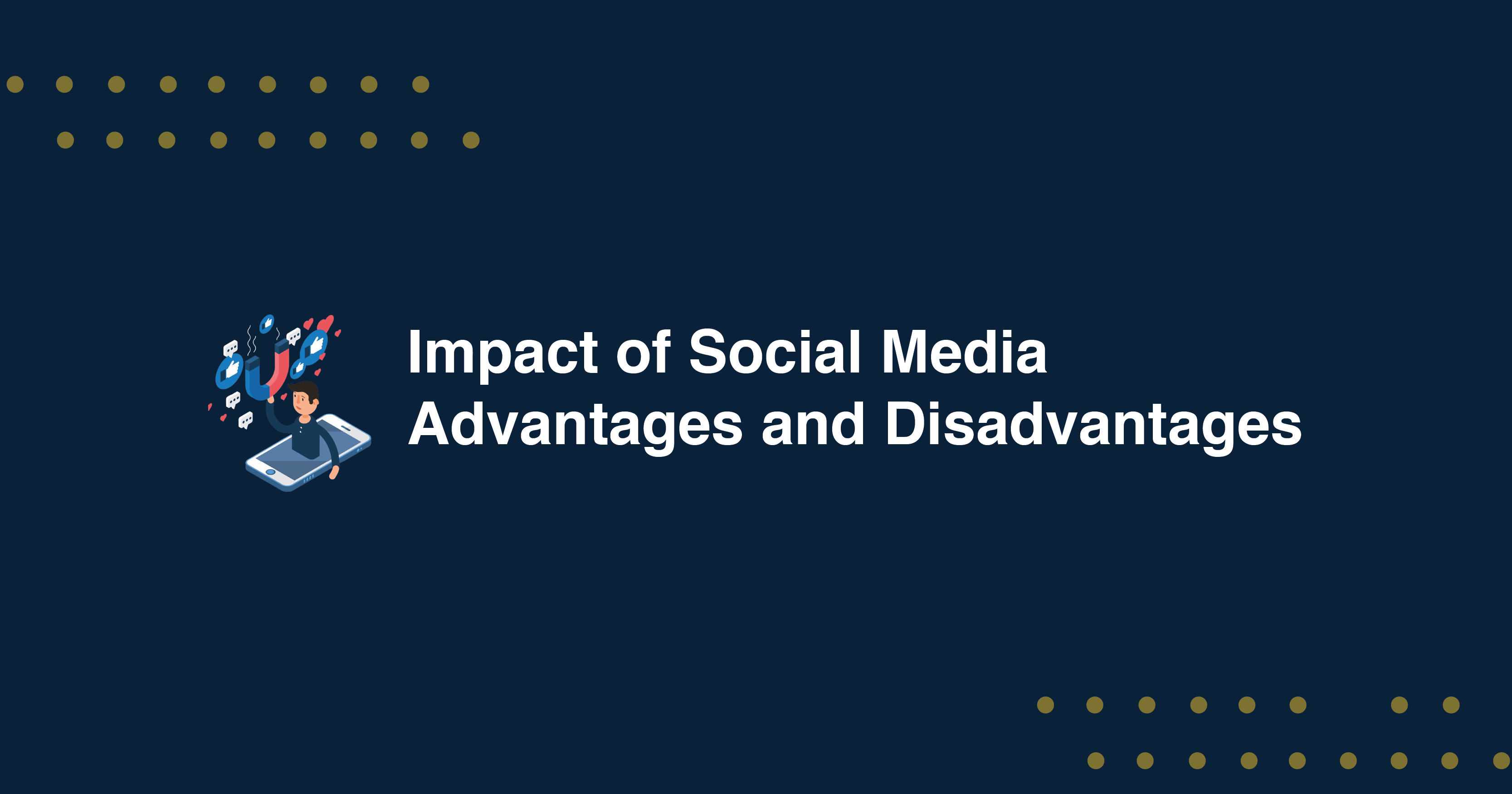 Impact of Social Media
Advantages and Disadvantages